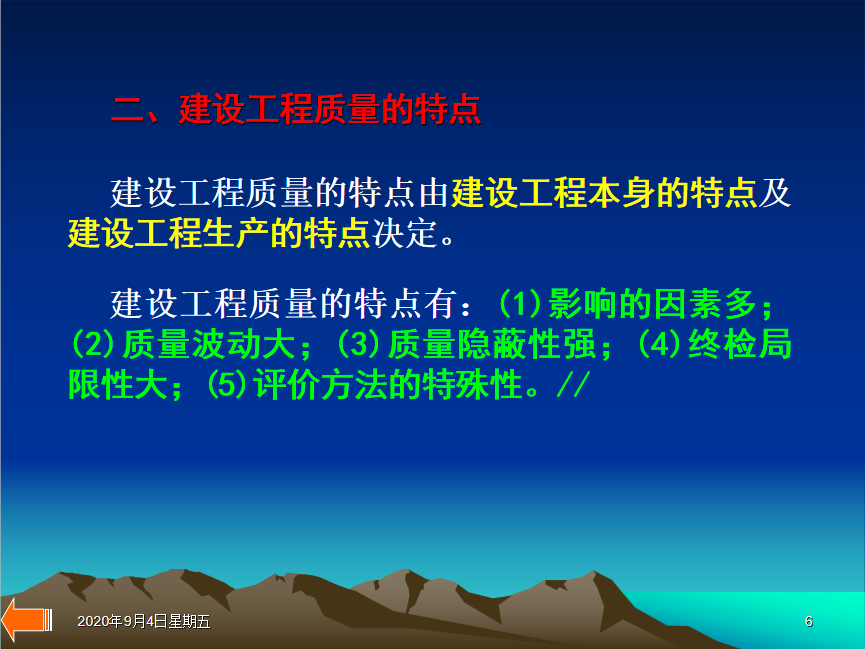 二、建设工程质量的特点

建设工程质量的特点由建设工程本身的特点及建设工程生产的特点决定。

建设工程质量的特点有：(1)影响的因素多；(2)质量波动大；(3)质量隐蔽性强；(4)终检局限性大；(5)评价方法的特殊性。//

2020年9月4日星期五

6